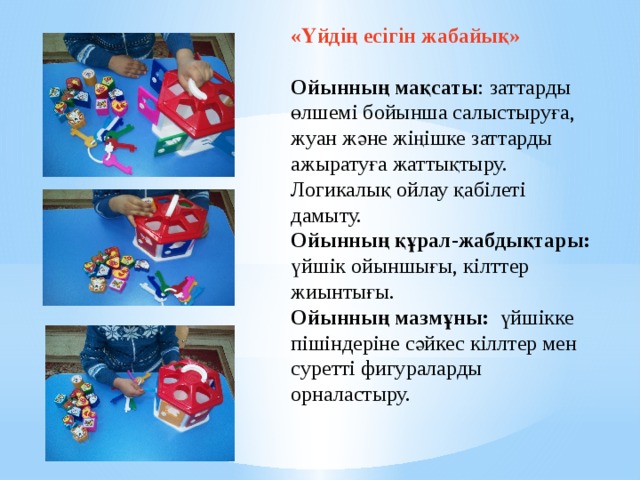 «Үйдің есігін жабайық»

Ойынның мақсаты: заттарды өлшемі бойынша салыстыруға, жуан және жіңішке заттарды ажыратуға жаттықтыру. Логикалық ойлау қабілеті дамыту.
Ойынның құрал-жабдықтары: үйшік ойыншығы, кілттер жиынтығы.
Ойынның мазмұны: үйшікке пішіндеріне сәйкес кіллтер мен суретті фигураларды орналастыру.